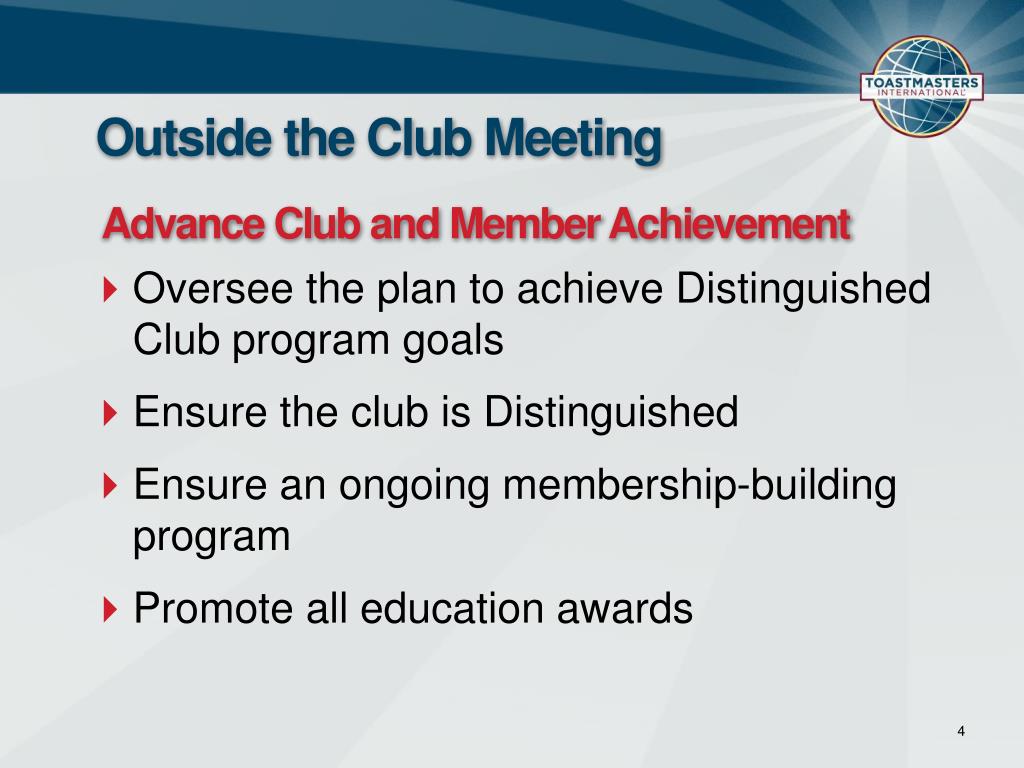 TOASTMASTERS INTERNATIONAL

Outside the Club Meeting

Advance Club and Member Achievement

Oversee the plan to achieve Distinguished Club program goals

Ensure the club is Distinguished

Ensure an ongoing membership-building program

Promote all education awards

4